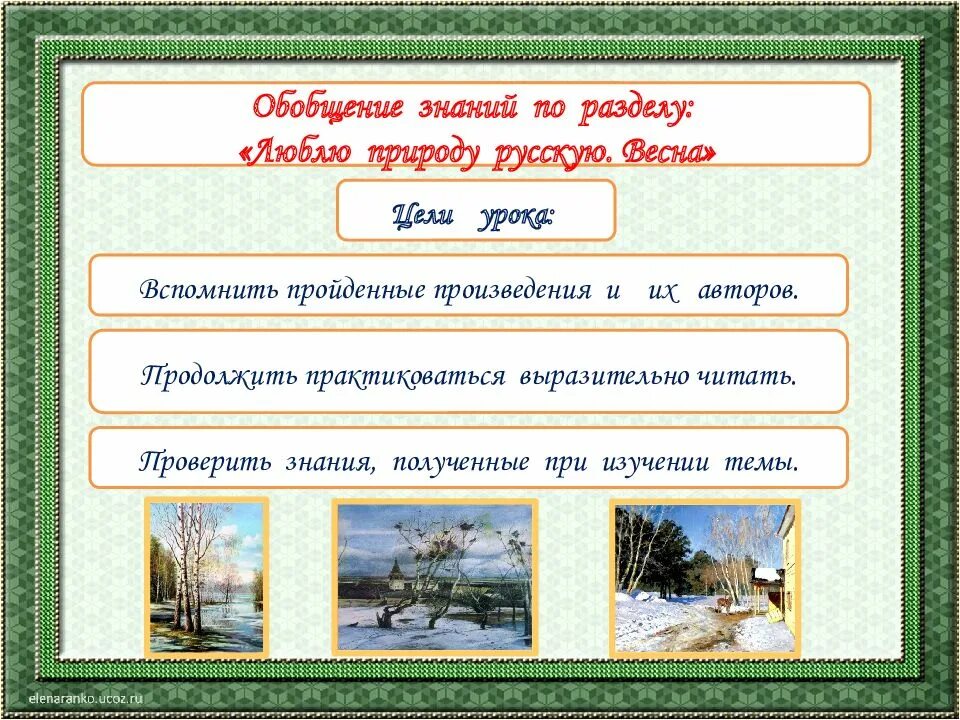 Обобщение знаний по разделу:
«Люблю природу русскую. Весна»

Цели урока:

Вспомнить пройденные произведения и их авторов.

Продолжить практиковаться выразительно читать.

Проверить знания, полученные при изучении темы.

elenaranko.ucoz.ru